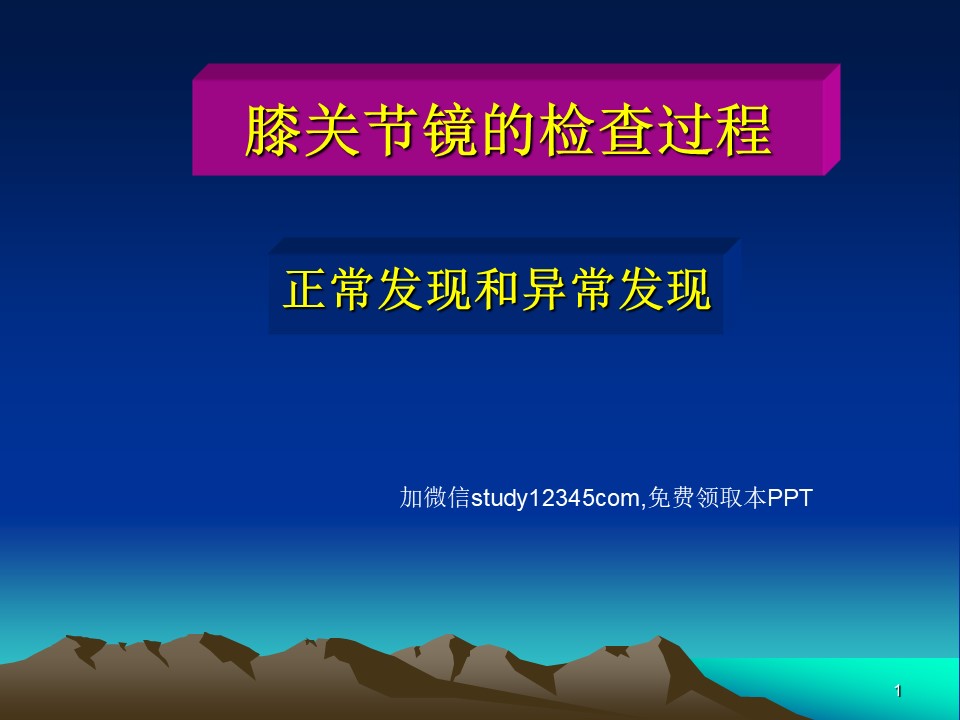 膝关节镜的检查过程

正常发现和异常发现

加微信study12345com,免费领取本PPT

1